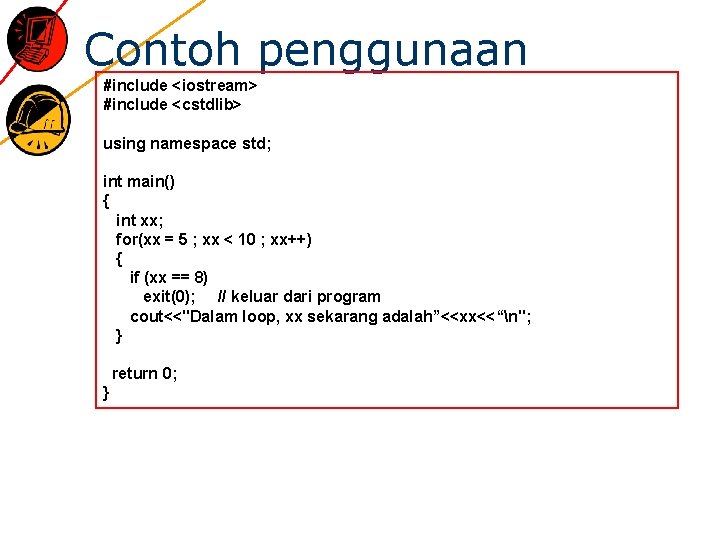 Contoh penggunaan

#include <iostream>
#include <cstdlib>

using namespace std;

int main()
{
int xx;
for(xx = 5 ; xx < 10 ; xx++)
{
if (xx == 8)
exit(0); // keluar dari program
cout<<"Dalam loop, xx sekarang adalah”<<xx<< “\n";
}

return 0;
}